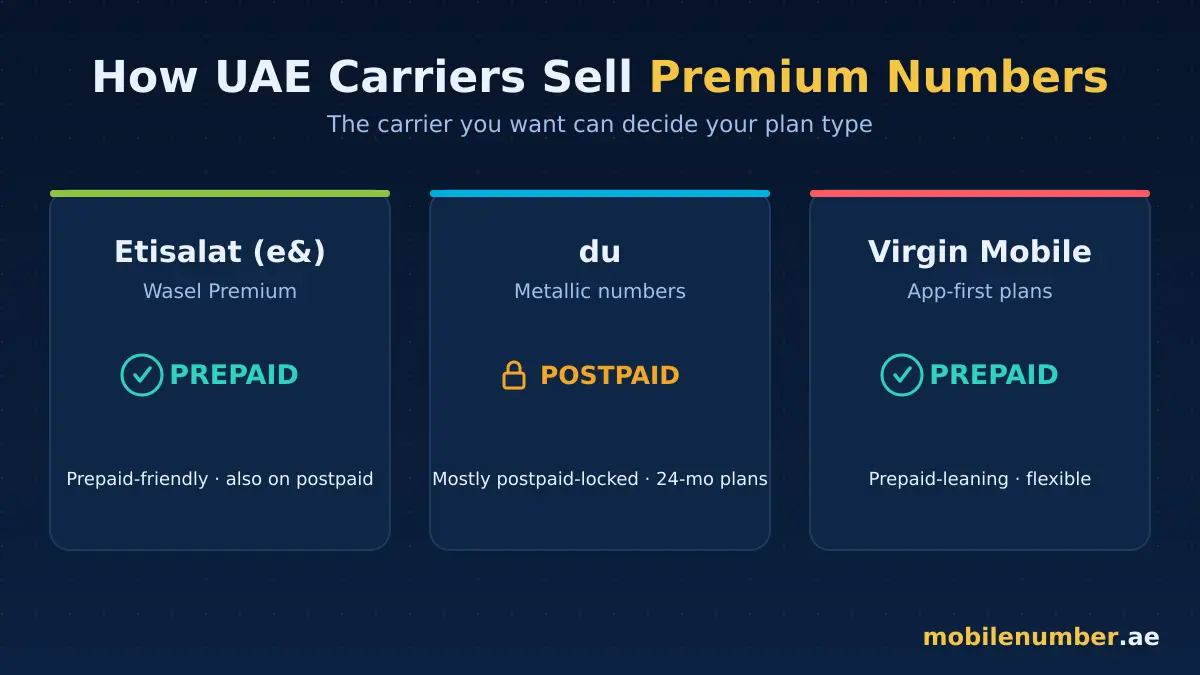 How UAE Carriers Sell Premium Numbers

The carrier you want can decide your plan type

Etisalat (e&)
Wasel Premium
PREPAID
Prepaid-friendly · also on postpaid

du
Metallic numbers
POSTPAID
Mostly postpaid-locked · 24-mo plans

Virgin Mobile
App-first plans
PREPAID
Prepaid-leaning · flexible

mobilenumber.ae